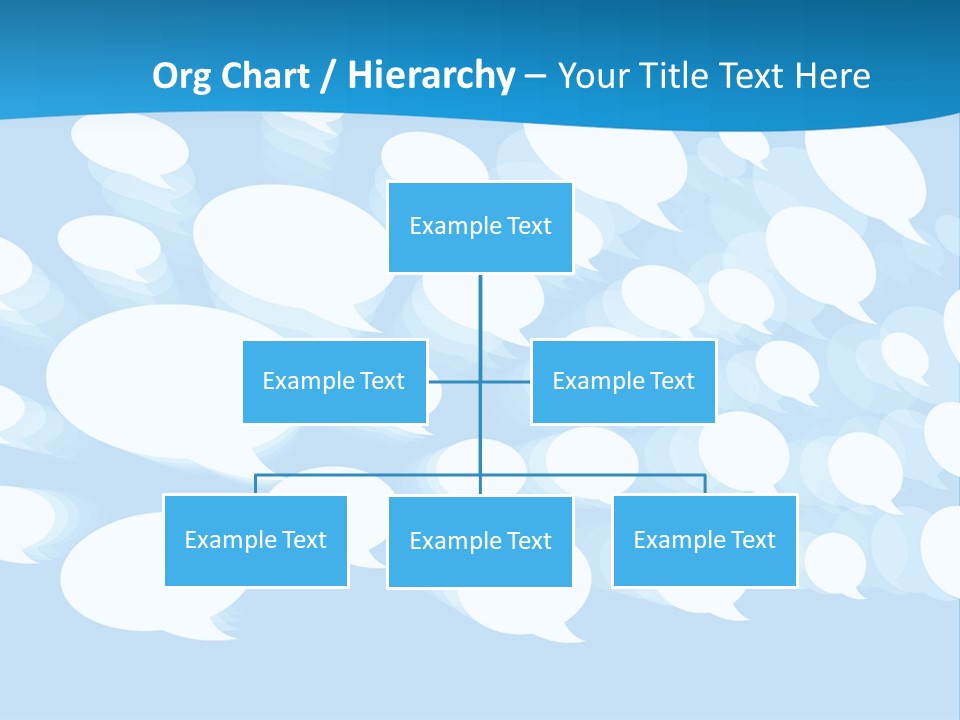 Org Chart / Hierarchy – Your Title Text Here

Example Text

Example Text

Example Text

Example Text

Example Text

Example Text